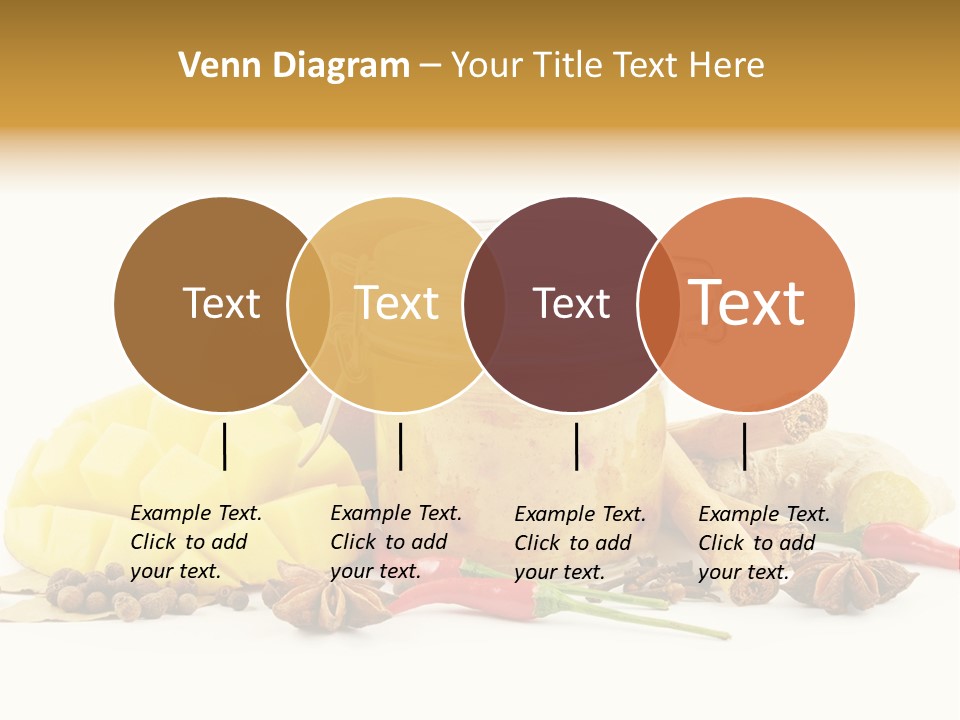 Venn Diagram – Your Title Text Here

Text

Text

Text

Text

Example Text. Click to add your text.

Example Text. Click to add your text.

Example Text. Click to add your text.

Example Text. Click to add your text.